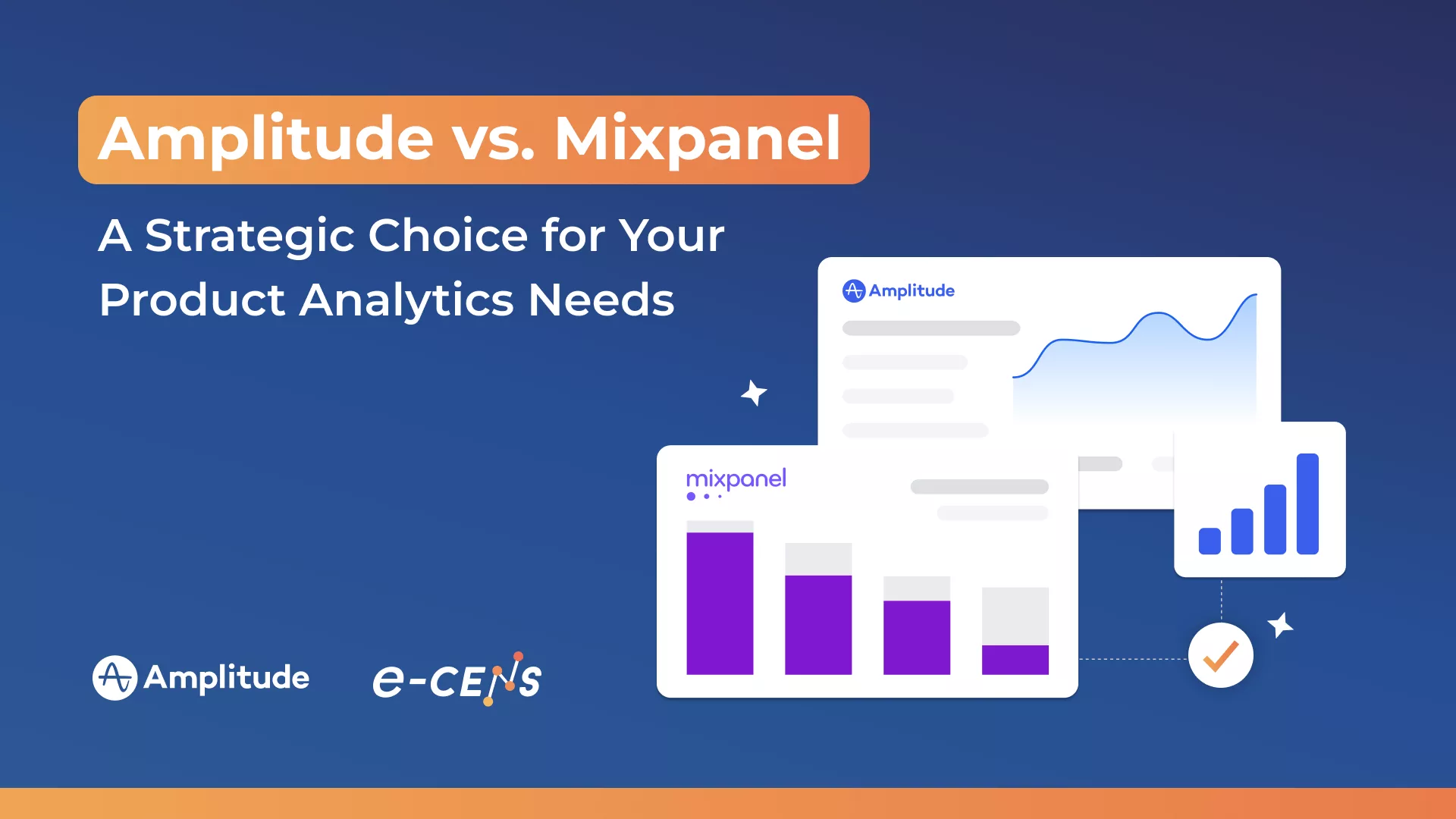 Amplitude vs. Mixpanel

A Strategic Choice for Your Product Analytics Needs

Amplitude

mixpanel

Amplitude

e-CENS